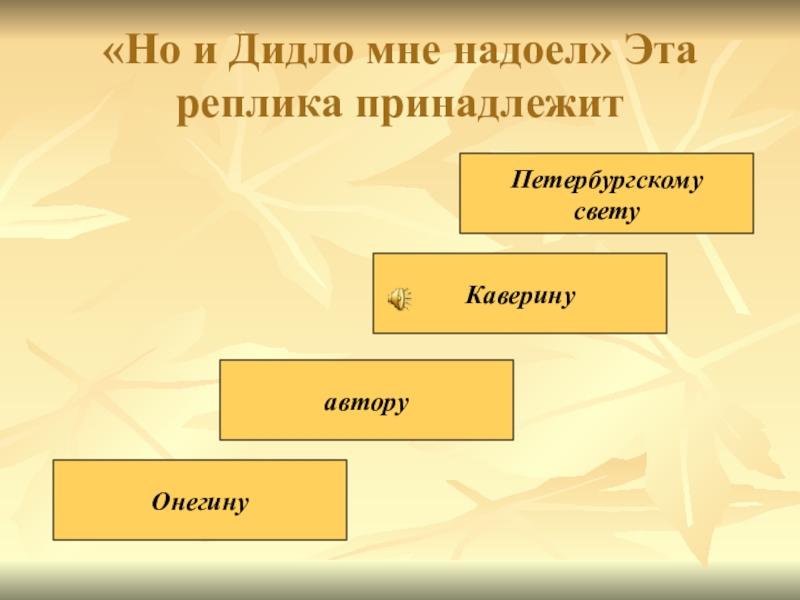 «Но и Дидло мне надоел» Эта реплика принадлежит

Петербургскому свету

Каверину

автору

Онегину